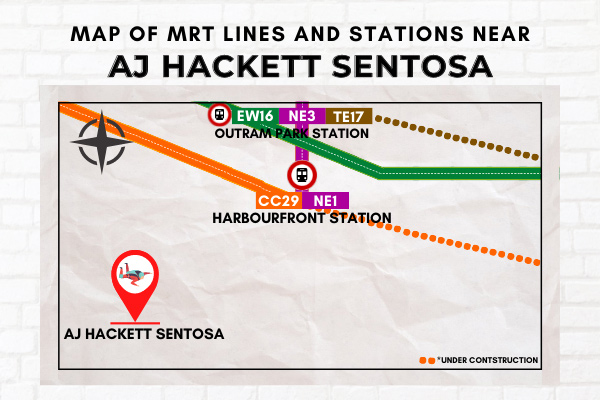 MAP OF MRT LINES AND STATIONS NEAR
AJ HACKETT SENTOSA

EW16 NE3 TE17
OUTRAM PARK STATION

CC29 NE1
HARBOURFRONT STATION

AJ HACKETT SENTOSA

*UNDER CONTSTRUCTION